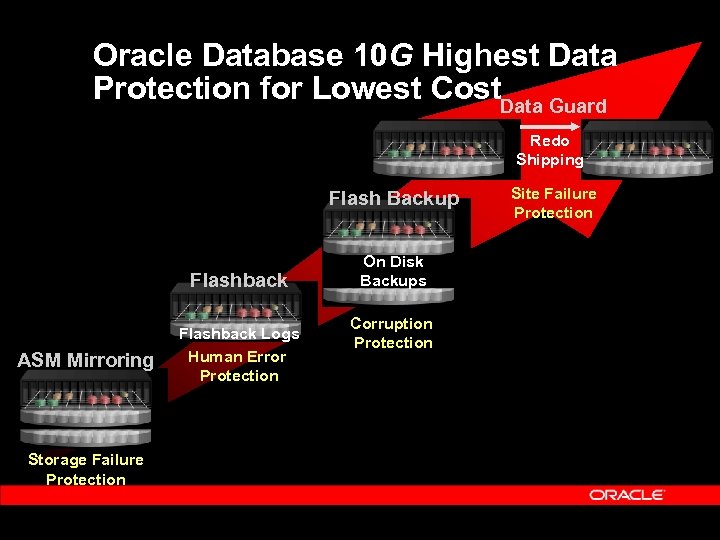 Oracle Database 10G Highest Data Protection for Lowest Cost

Data Guard

Redo Shipping

Site Failure Protection

Flash Backup

On Disk Backups

Corruption Protection

Flashback

Flashback Logs

Human Error Protection

ASM Mirroring

Storage Failure Protection

ORACLE